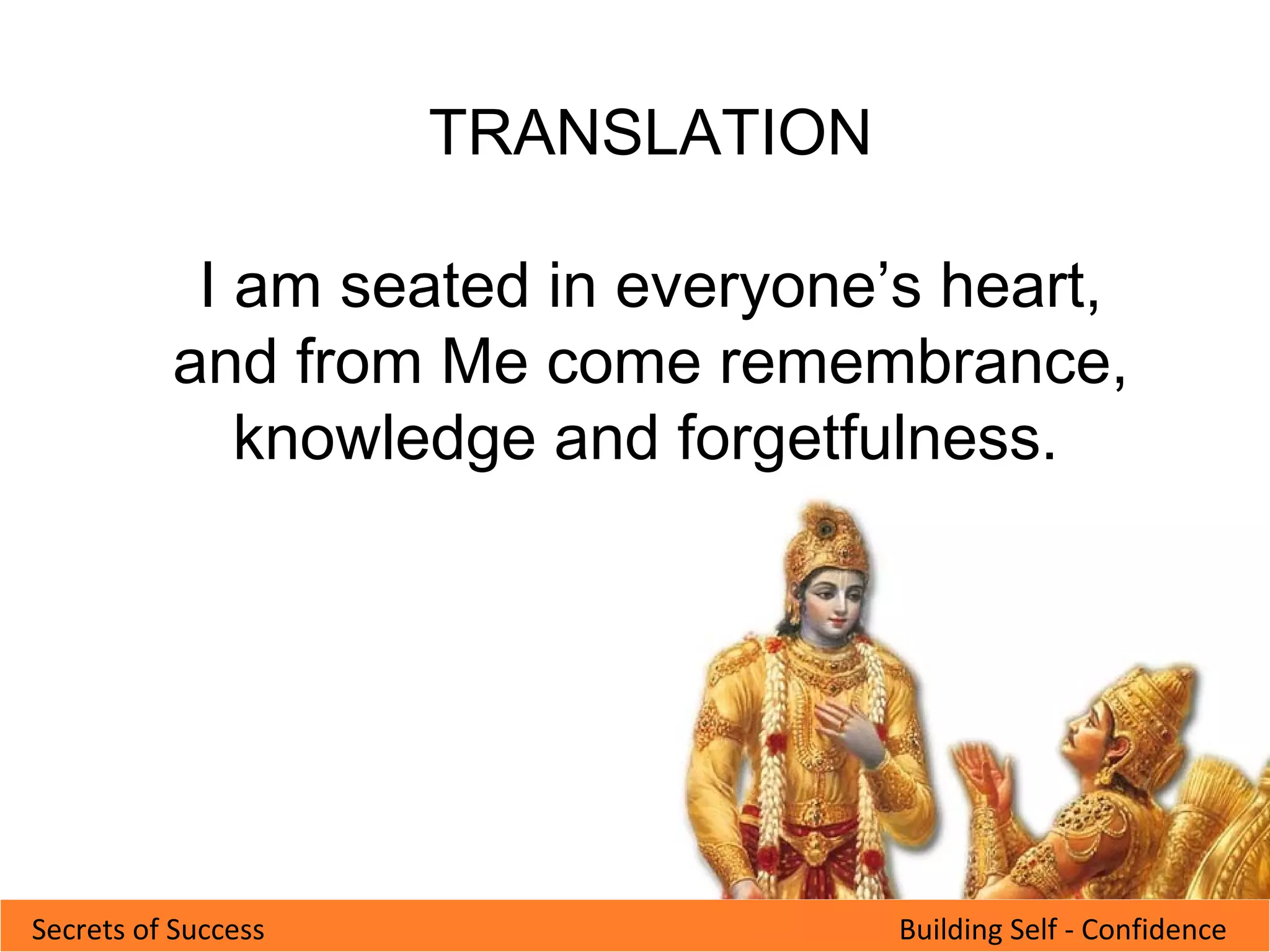 TRANSLATION

I am seated in everyone’s heart, and from Me come remembrance, knowledge and forgetfulness.

Secrets of Success

Building Self - Confidence